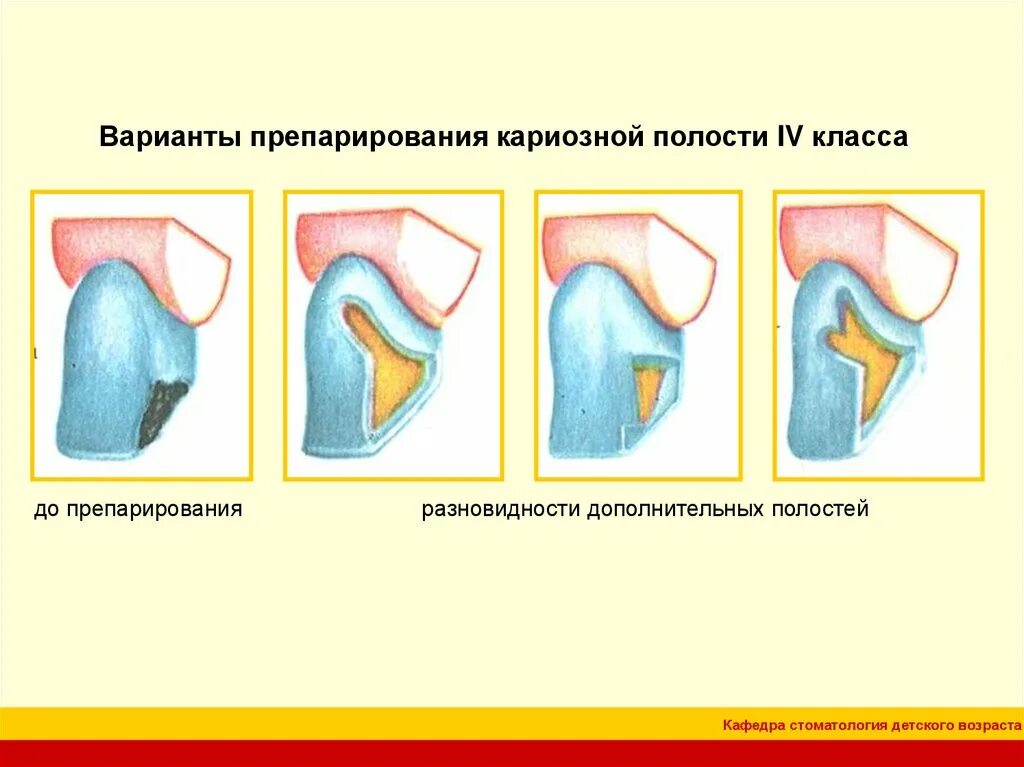 Варианты препарирования кариозной полости IV класса

до препарирования

разновидности дополнительных полостей

Кафедра стоматология детского возраста